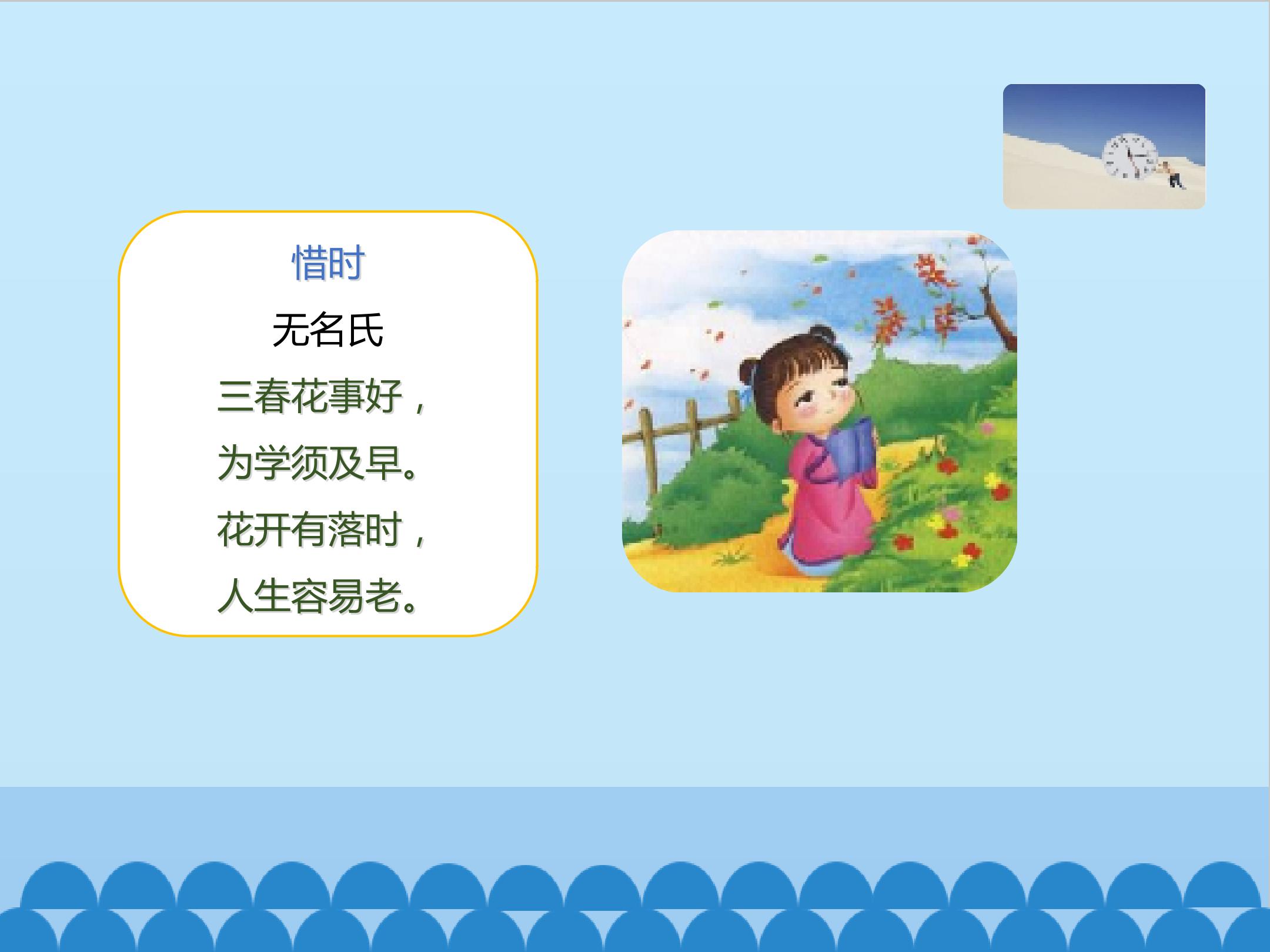 惜时

无名氏

三春花事好，

为学须及早。

花开有落时，

人生容易老。